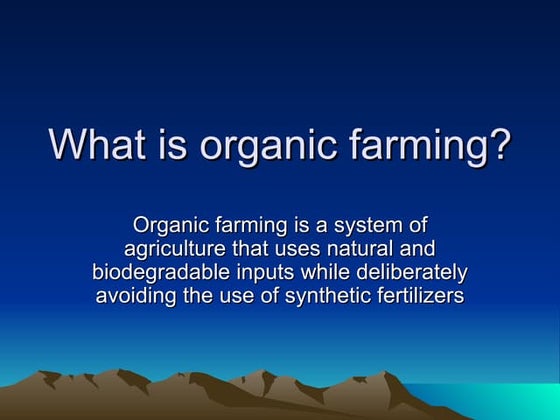 What is organic farming?

Organic farming is a system of agriculture that uses natural and biodegradable inputs while deliberately avoiding the use of synthetic fertilizers